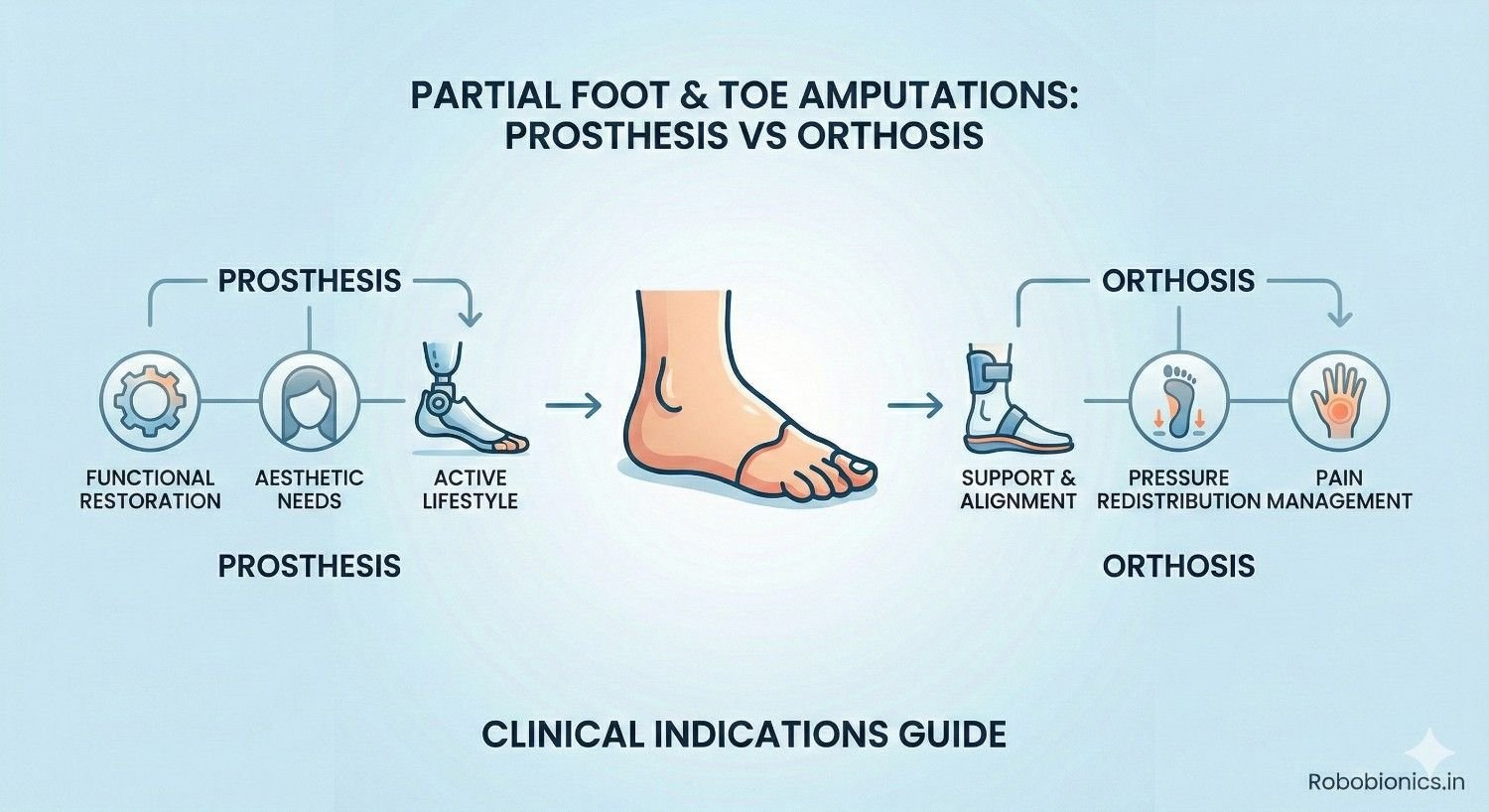 PARTIAL FOOT & TOE AMPUTATIONS: PROSTHESIS VS ORTHOSIS

PROSTHESIS

FUNCTIONAL RESTORATION

AESTHETIC NEEDS

ACTIVE LIFESTYLE

PROSTHESIS

ORTHOSIS

SUPPORT & ALIGNMENT

PRESSURE REDISTRIBUTION

PAIN MANAGEMENT

ORTHOSIS

CLINICAL INDICATIONS GUIDE

Robobionics.in